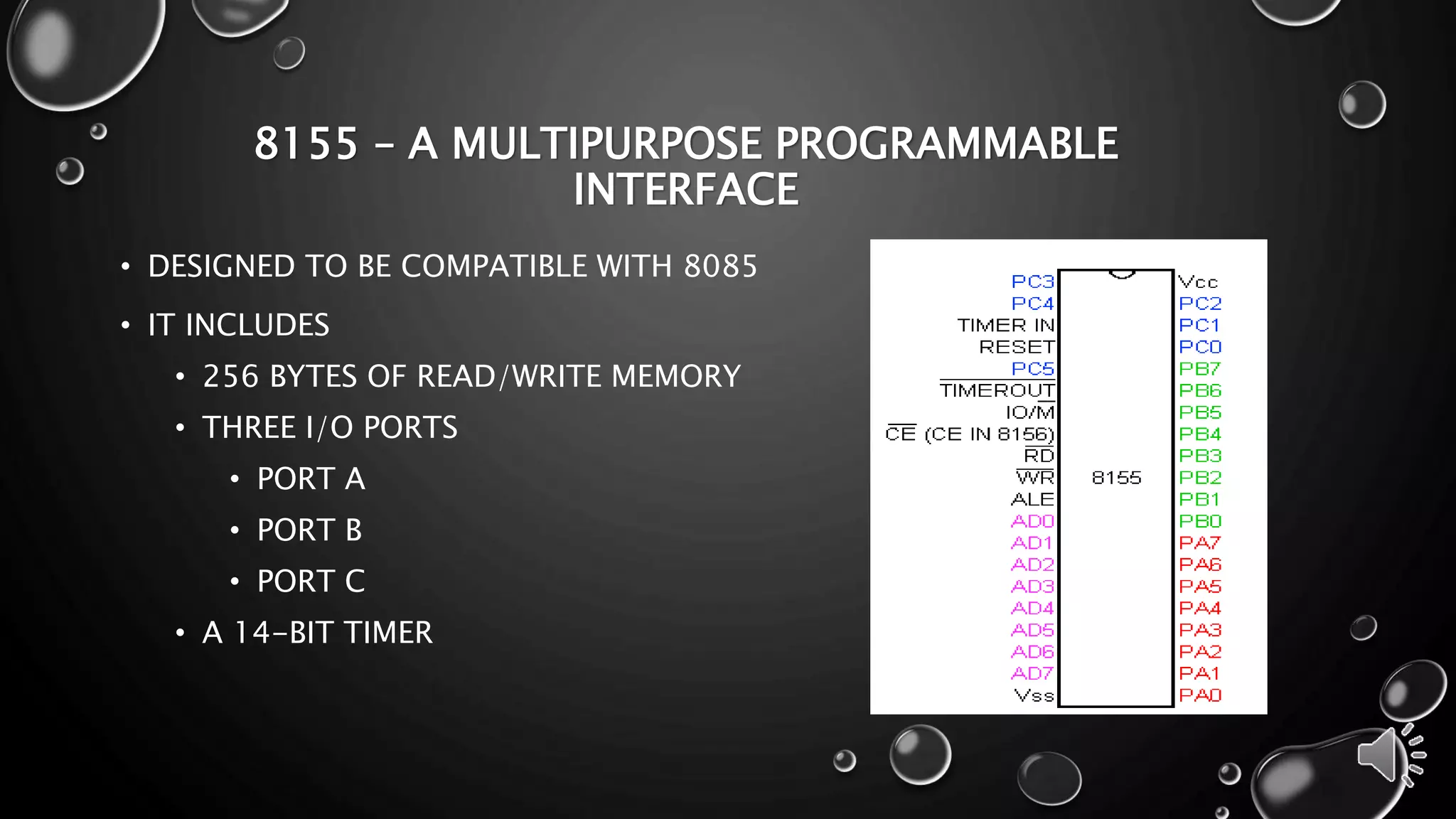 8155 – A MULTIPURPOSE PROGRAMMABLE INTERFACE

• DESIGNED TO BE COMPATIBLE WITH 8085
• IT INCLUDES
  • 256 BYTES OF READ/WRITE MEMORY
  • THREE I/O PORTS
    • PORT A
    • PORT B
    • PORT C
  • A 14-BIT TIMER

PC3
PC4
TIMER IN
RESET
PC5
$\overline{TIMEROUT}$
IO/$\overline{M}$
$\overline{CE}$ (CE IN 8156)
$\overline{RD}$
$\overline{WR}$
ALE
AD0
AD1
AD2
AD3
AD4
AD5
AD6
AD7
Vss

8155

Vcc
PC2
PC1
PC0
PB7
PB6
PB5
PB4
PB3
PB2
PB1
PB0
PA7
PA6
PA5
PA4
PA3
PA2
PA1
PA0